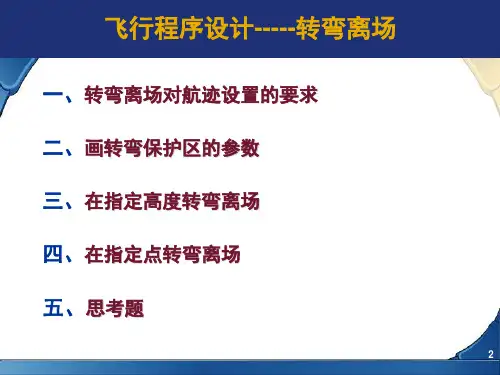 飞行程序设计-----转弯离场

一、转弯离场对航迹设置的要求

二、画转弯保护区的参数

三、在指定高度转弯离场

四、在指定点转弯离场

五、思考题

2